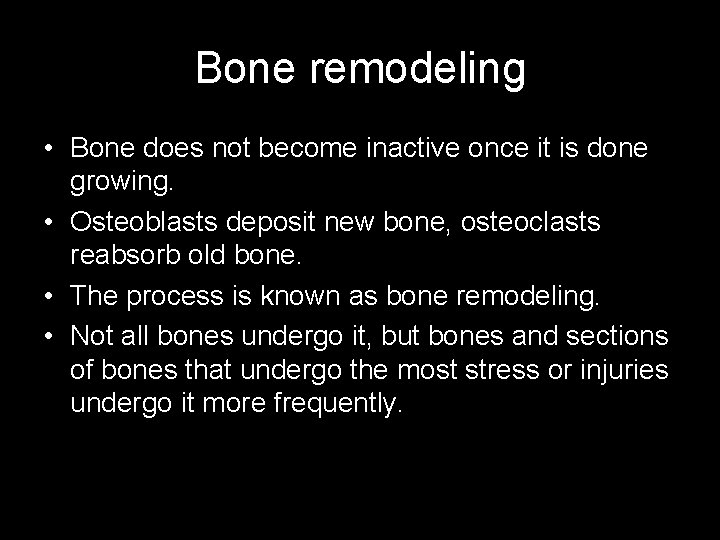 Bone remodeling

• Bone does not become inactive once it is done growing.
• Osteoblasts deposit new bone, osteoclasts reabsorb old bone.
• The process is known as bone remodeling.
• Not all bones undergo it, but bones and sections of bones that undergo the most stress or injuries undergo it more frequently.